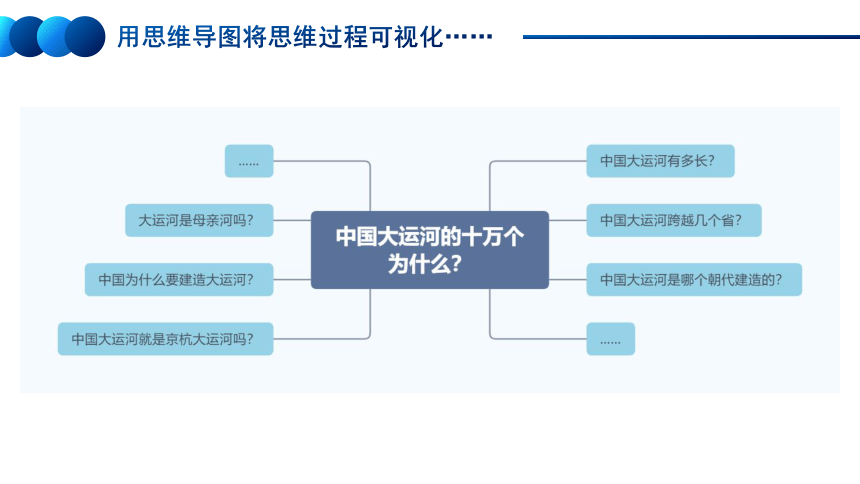 用思维导图将思维过程可视化……

中国大运河的十万个为什么？

……

大运河是母亲河吗？

中国为什么要建造大运河？

中国大运河就是京杭大运河吗？

中国大运河有多长？

中国大运河跨越几个省？

中国大运河是哪个朝代建造的？

……